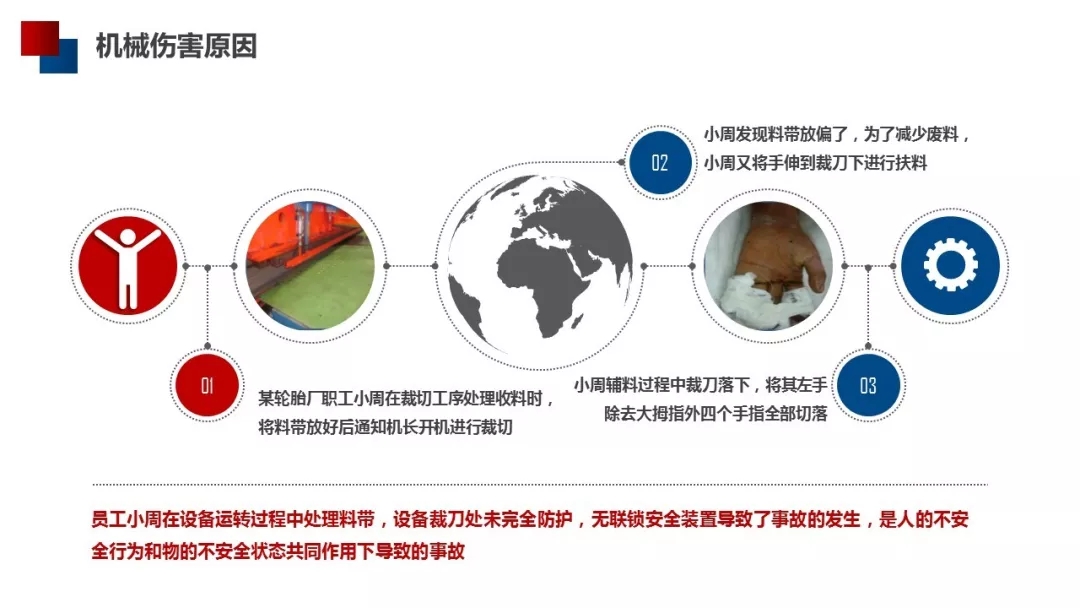 机械伤害原因

02

小周发现料带放偏了，为了减少废料，小周又将手伸到裁刀下进行扶料

01

某轮胎厂职工小周在裁切工序处理收料时，将料带放好后通知机长开机进行裁切

小周辅料过程中裁刀落下，将其左手除去大拇指外四个手指全部切落

03

员工小周在设备运转过程中处理料带，设备裁刀处未完全防护，无联锁安全装置导致了事故的发生，是人的不安全行为和物的不安全状态共同作用下导致的事故